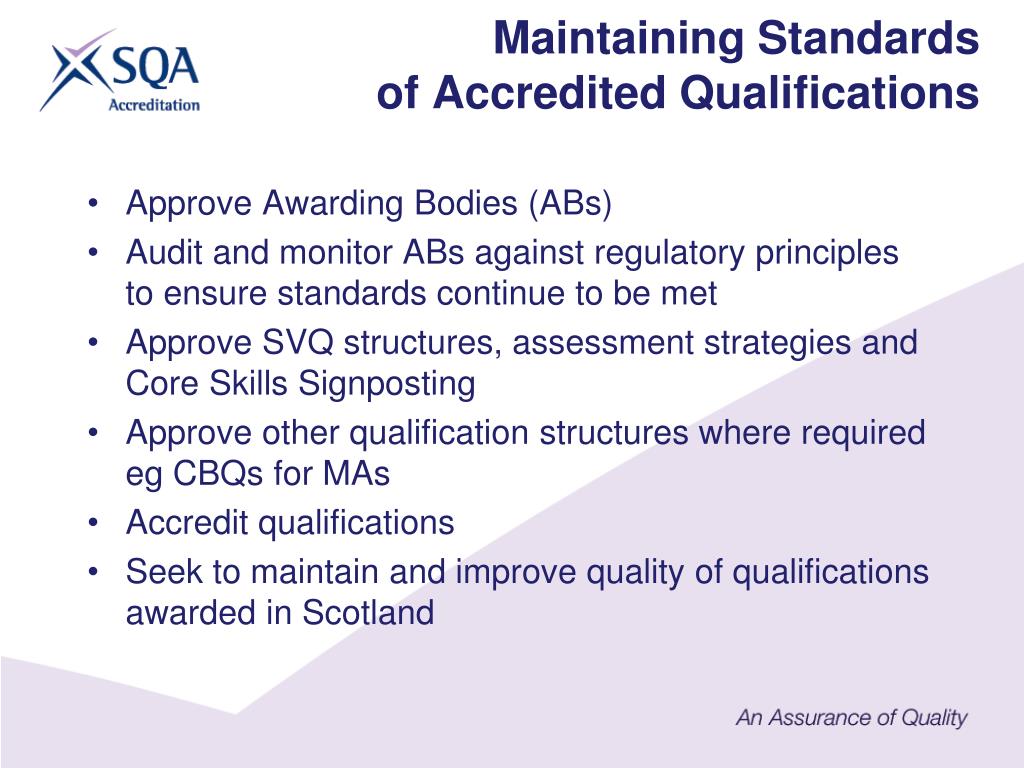 SQA
Accreditation

Maintaining Standards
of Accredited Qualifications

• Approve Awarding Bodies (ABs)
• Audit and monitor ABs against regulatory principles to ensure standards continue to be met
• Approve SVQ structures, assessment strategies and Core Skills Signposting
• Approve other qualification structures where required eg CBQs for MAs
• Accredit qualifications
• Seek to maintain and improve quality of qualifications awarded in Scotland

An Assurance of Quality